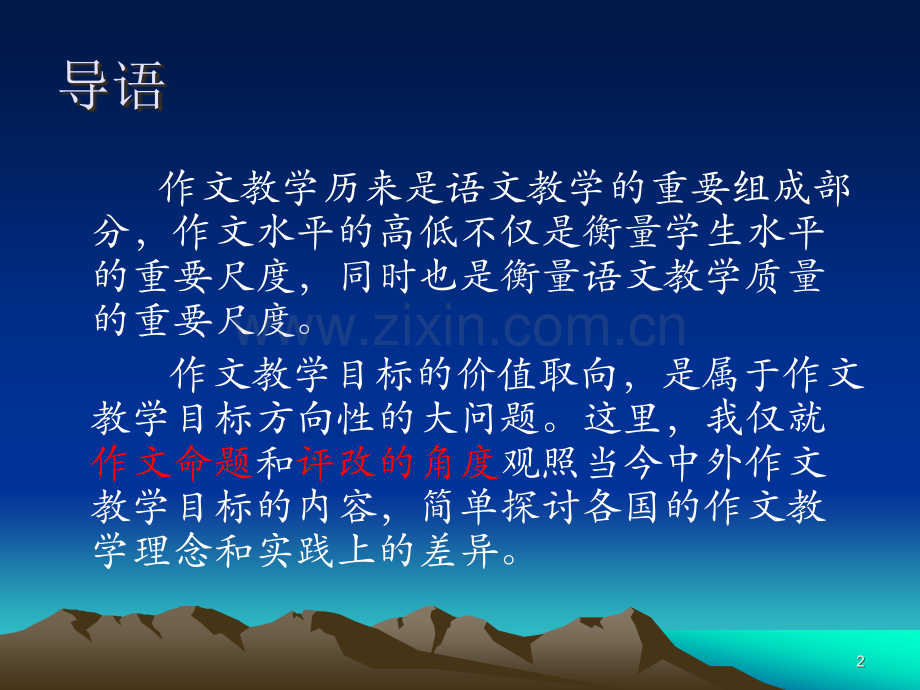 导语

作文教学历来是语文教学的重要组成部分，作文水平的高低不仅是衡量学生水平的重要尺度，同时也是衡量语文教学质量的重要尺度。

www.zixin.com.cn

作文教学目标的价值取向，是属于作文教学目标方向性的大问题。这里，我仅就作文命题和评改的角度观照当今中外作文教学目标的内容，简单探讨各国的作文教学理念和实践上的差异。

2